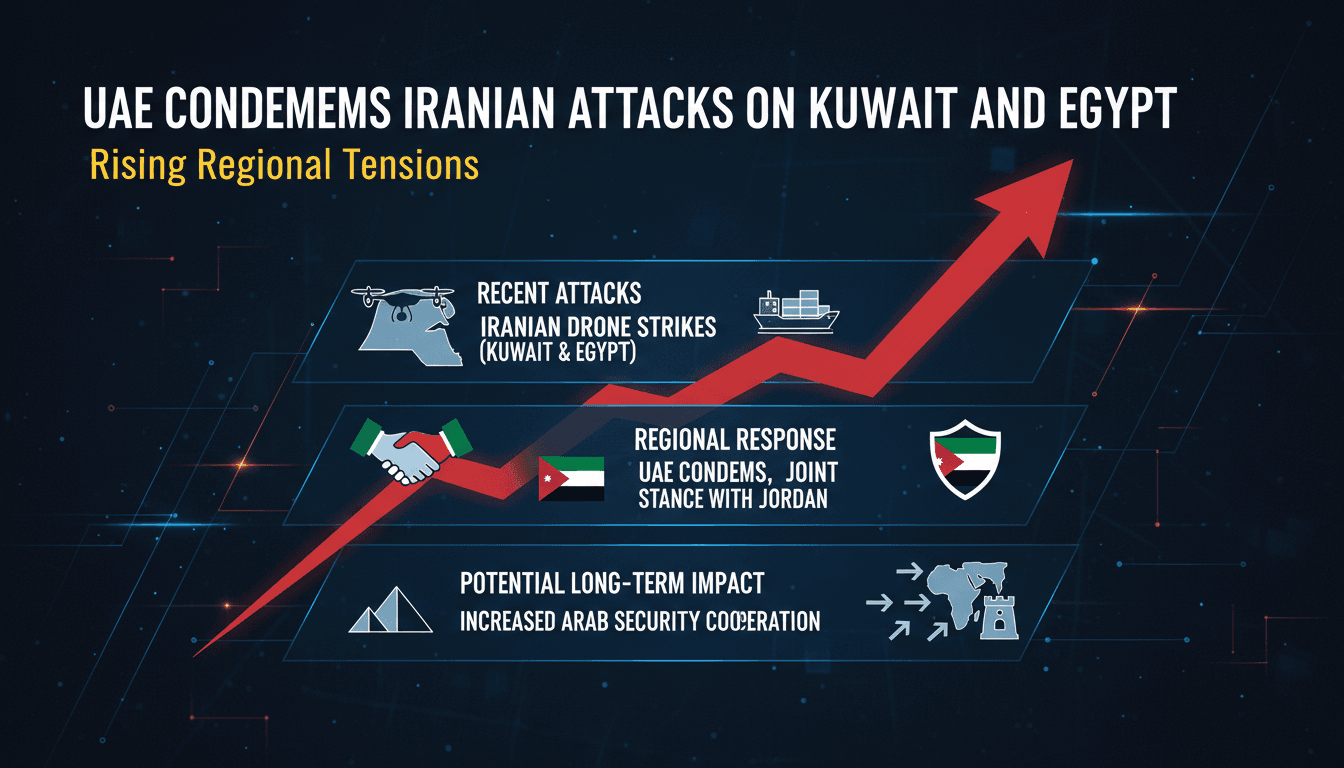 UAE CONDEMEMS IRANIAN ATTACKS ON KUWAIT AND EGYPT
Rising Regional Tensions

RECENT ATTACKS
IRANIAN DRONE STRIKES (KUWAIT & EGYPT)

REGIONAL RESPONSE
UAE CONDEMS, JOINT STANCE WITH JORDAN

POTENTIAL LONG-TERM IMPACT
INCREASED ARAB SECURITY COOPERATION